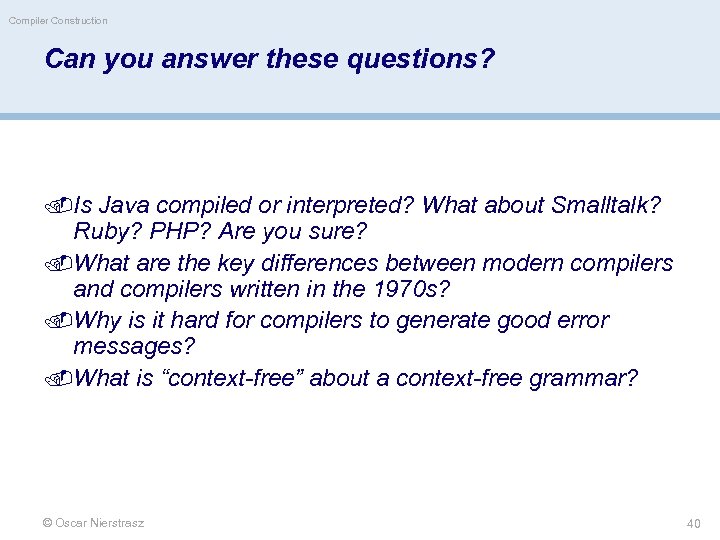 Compiler Construction

Can you answer these questions?

Is Java compiled or interpreted? What about Smalltalk? Ruby? PHP? Are you sure?

What are the key differences between modern compilers and compilers written in the 1970s?

Why is it hard for compilers to generate good error messages?

What is “context-free” about a context-free grammar?

© Oscar Nierstrasz

40